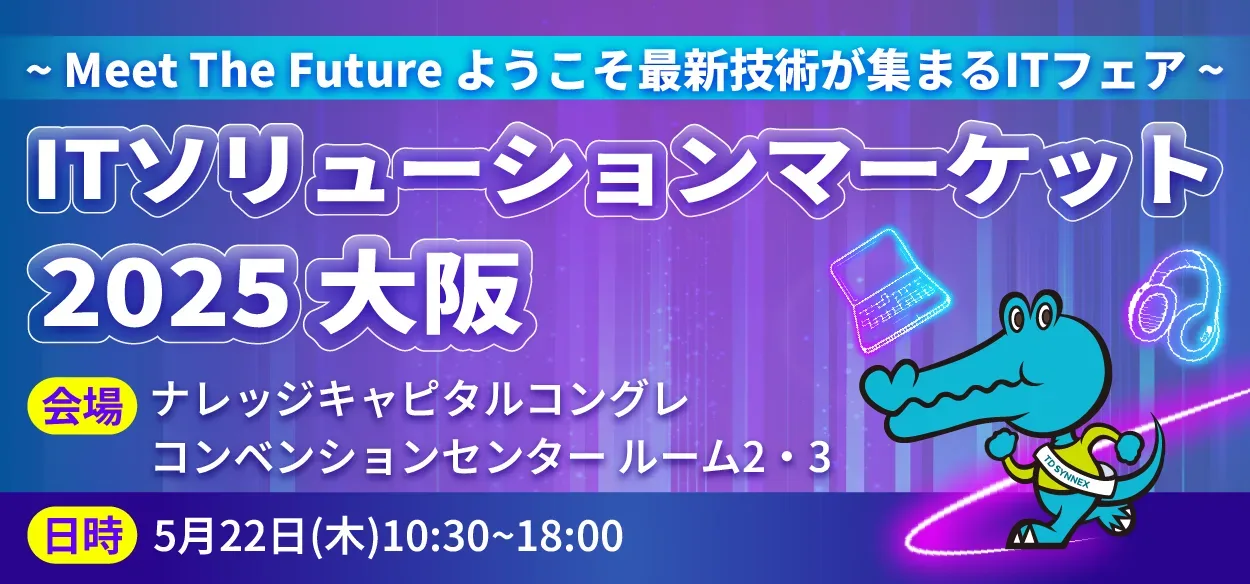 ~ Meet The Future ようこそ最新技術が集まるITフェア ~

ITソリューションマーケット 2025 大阪

会場 ナレッジキャピタルコングレ コンベンションセンター ルーム2・3

日時 5月22日(木)10:30~18:00

TD SYNNEX